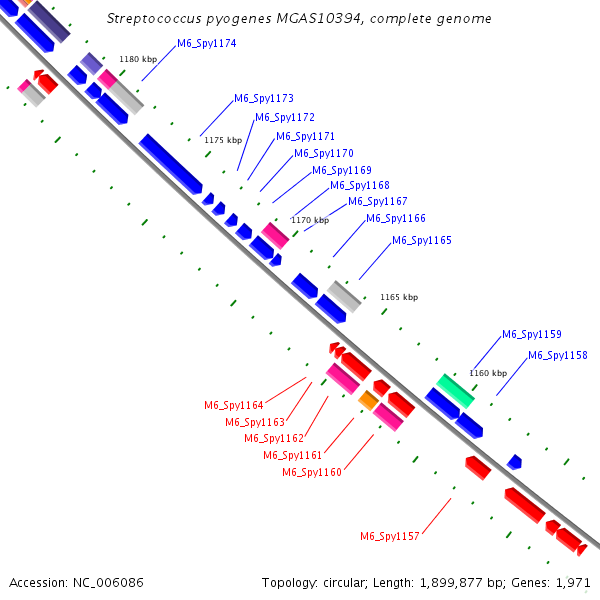 Streptococcus pyogenes MGAS10394, complete genome

M6_Spy1174
1180 kbp
M6_Spy1173
M6_Spy1172
1175 kbp
M6_Spy1171
M6_Spy1170
M6_Spy1169
M6_Spy1168
M6_Spy1167
1170 kbp
M6_Spy1166
M6_Spy1165
1165 kbp
M6_Spy1159
M6_Spy1158
1160 kbp
M6_Spy1164
M6_Spy1163
M6_Spy1162
M6_Spy1161
M6_Spy1160
M6_Spy1157

Accession: NC_006086
Topology: circular; Length: 1,899,877 bp; Genes: 1,971